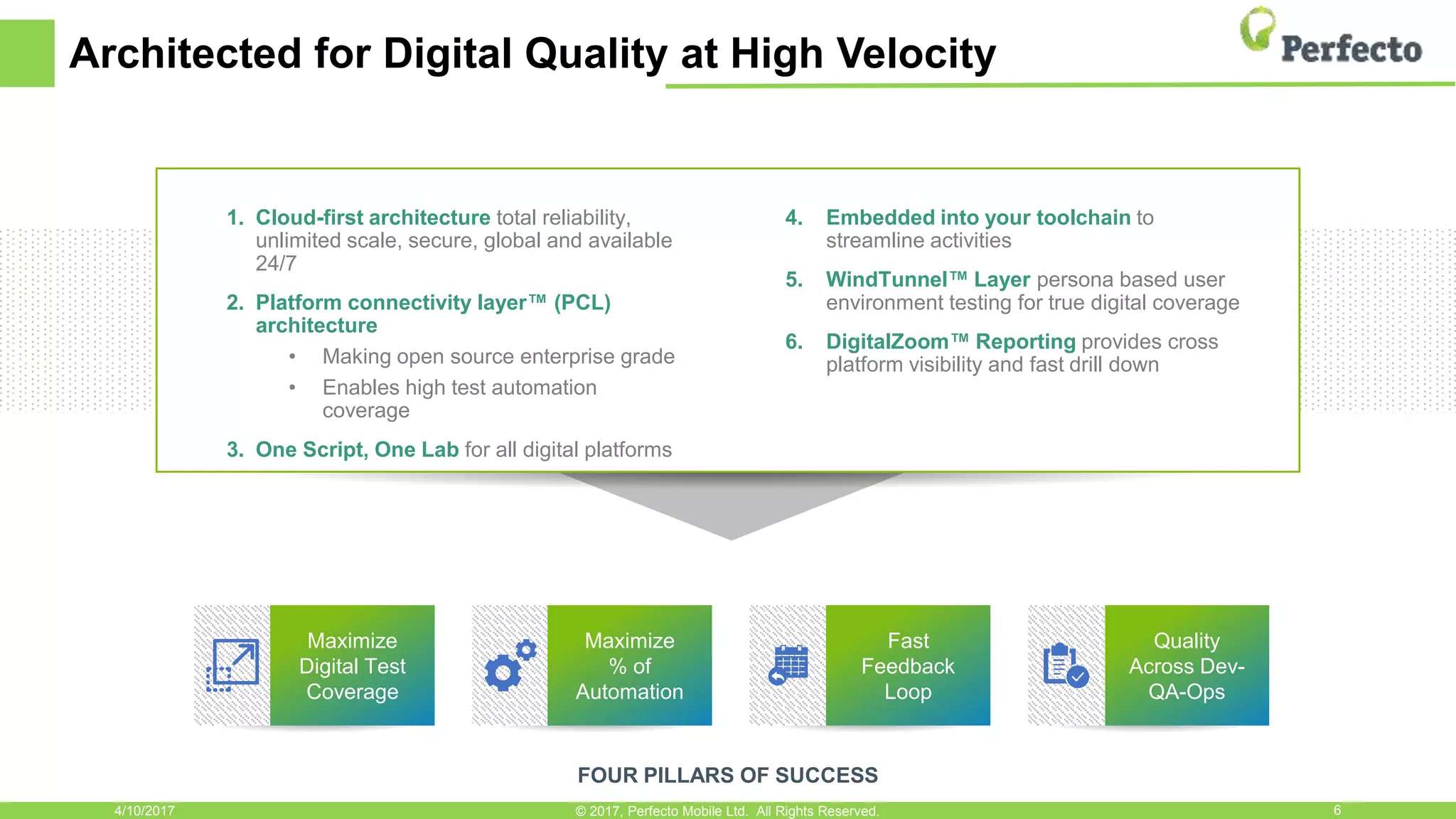 Architected for Digital Quality at High Velocity

Perfecto

1. Cloud-first architecture total reliability, unlimited scale, secure, global and available 24/7

2. Platform connectivity layer™ (PCL) architecture
• Making open source enterprise grade
• Enables high test automation coverage

3. One Script, One Lab for all digital platforms

4. Embedded into your toolchain to streamline activities

5. WindTunnel™ Layer persona based user environment testing for true digital coverage

6. DigitalZoom™ Reporting provides cross platform visibility and fast drill down

Maximize Digital Test Coverage

Maximize % of Automation

Fast Feedback Loop

Quality Across Dev-QA-Ops

FOUR PILLARS OF SUCCESS

4/10/2017

© 2017, Perfecto Mobile Ltd. All Rights Reserved.

6